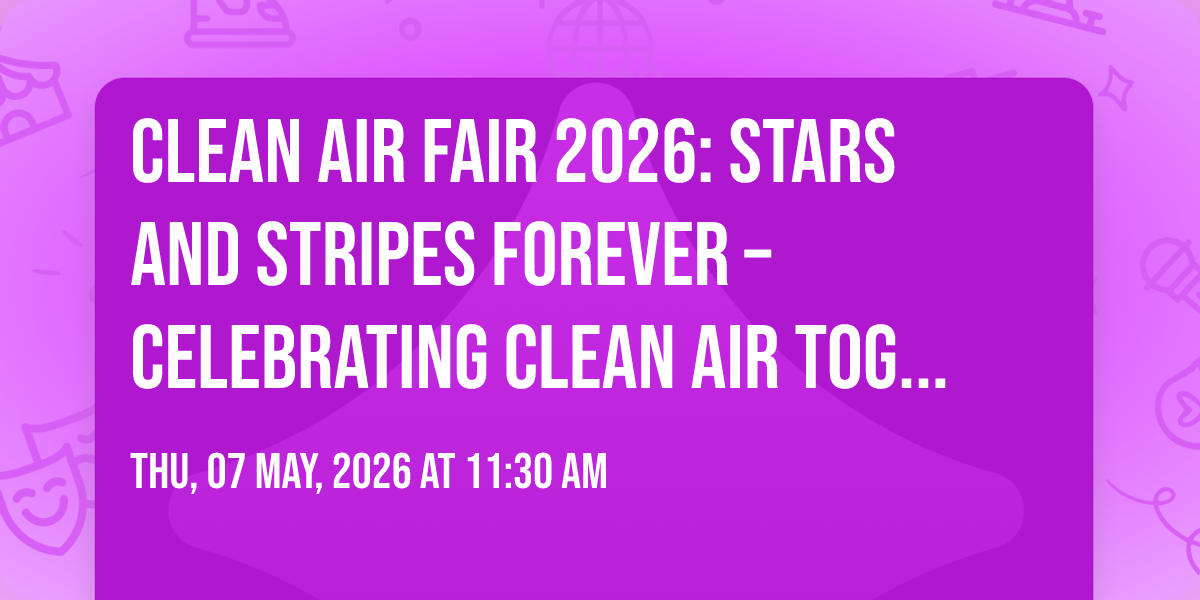 CLEAN AIR FAIR 2026: STARS AND STRIPES FOREVER – CELEBRATING CLEAN AIR TOG...

THU, 07 MAY, 2026 AT 11:30 AM